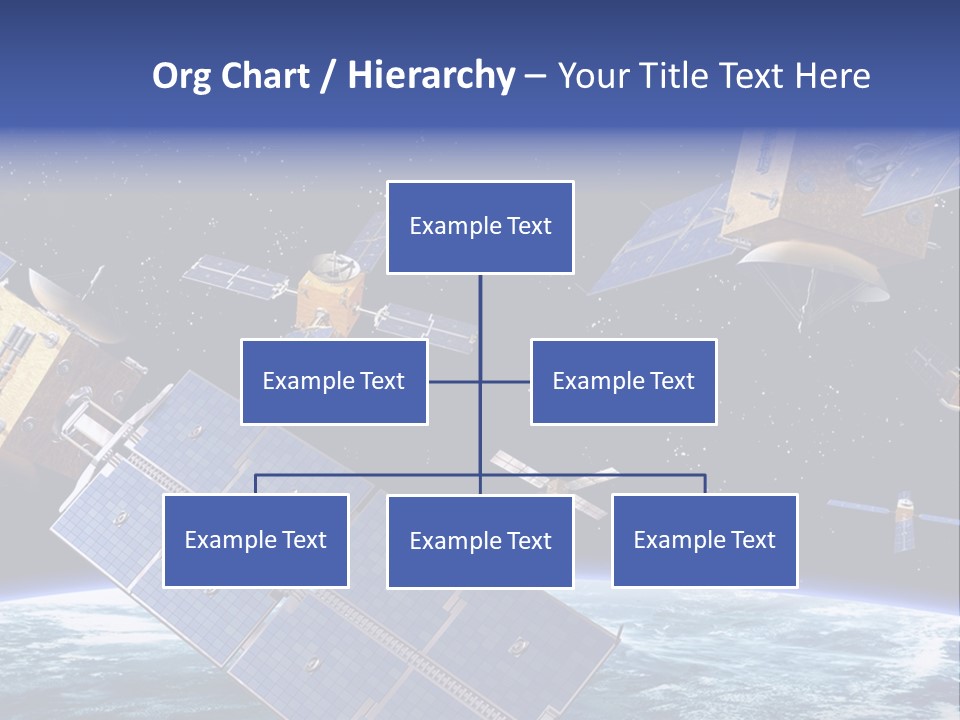 Org Chart / Hierarchy – Your Title Text Here

Example Text

Example Text

Example Text

Example Text

Example Text

Example Text